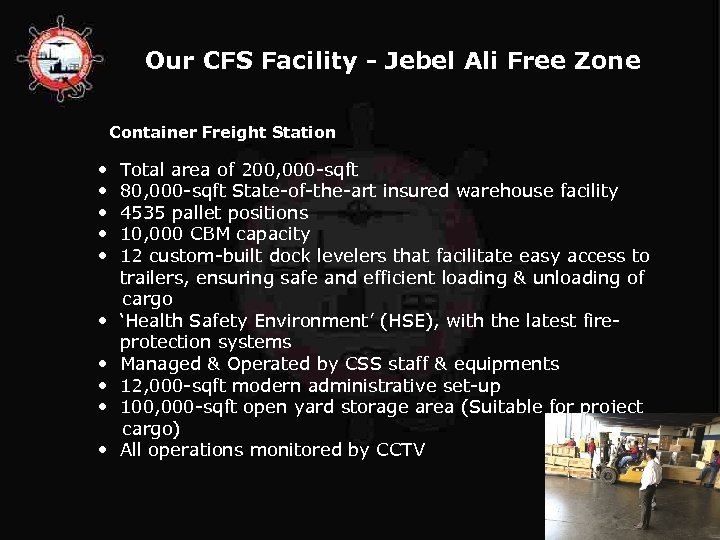 Our CFS Facility - Jebel Ali Free Zone

Container Freight Station

• Total area of 200,000-sqft
• 80,000-sqft State-of-the-art insured warehouse facility
• 4535 pallet positions
• 10,000 CBM capacity
• 12 custom-built dock levelers that facilitate easy access to trailers, ensuring safe and efficient loading & unloading of cargo
• 'Health Safety Environment' (HSE), with the latest fire-protection systems
• Managed & Operated by CSS staff & equipments
• 12,000-sqft modern administrative set-up
• 100,000-sqft open yard storage area (Suitable for project cargo)
• All operations monitored by CCTV